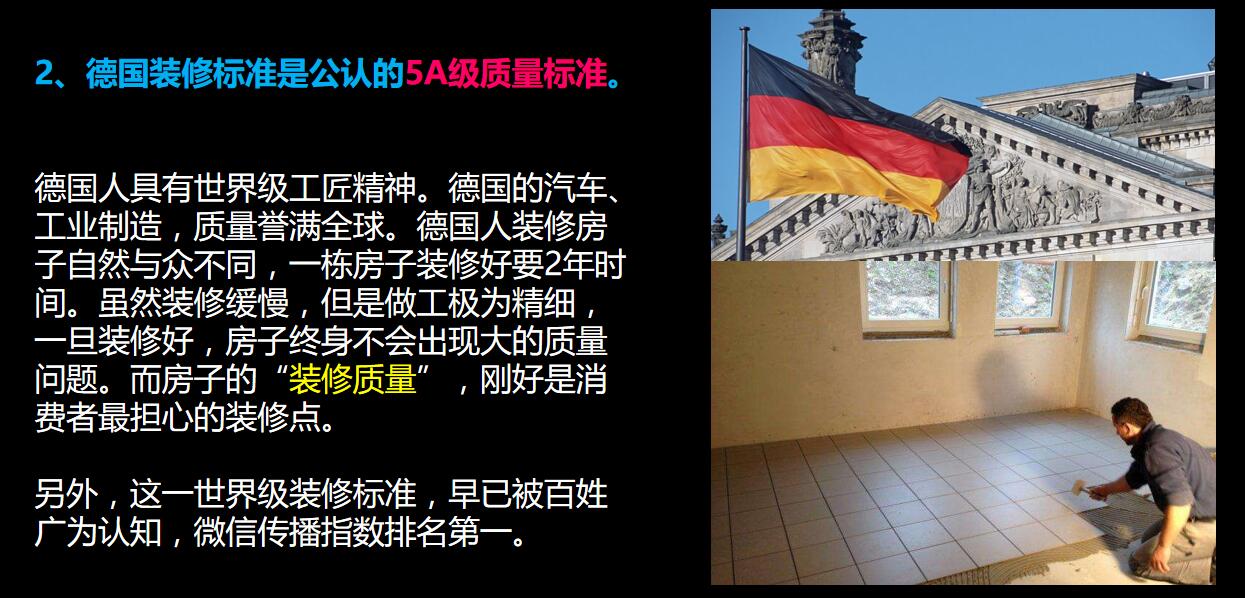 2、德国装修标准是公认的5A级质量标准。

德国人具有世界级工匠精神。德国的汽车、工业制造，质量誉满全球。德国人装修房子自然与众不同，一栋房子装修好要2年时间。虽然装修缓慢，但是做工极为精细，一旦装修好，房子终身不会出现大的质量问题。而房子的“装修质量”，刚好是消费者最担心的装修点。

另外，这一世界级装修标准，早已被百姓广为认知，微信传播指数排名第一。